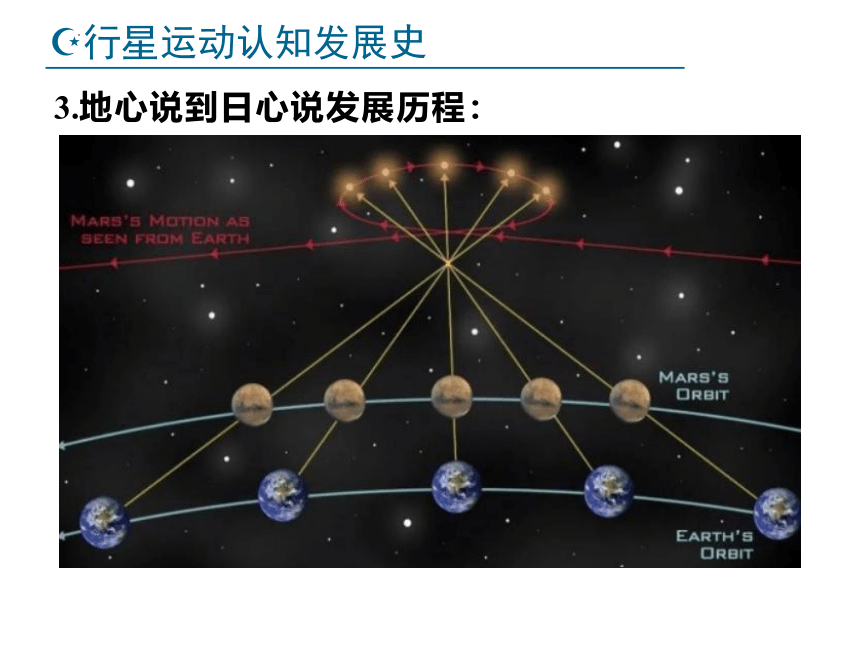 行星运动认知发展史

3.地心说到日心说发展历程：

MARS'S MOTION AS SEEN FROM EARTH

MARS'S ORBIT

EARTH'S ORBIT